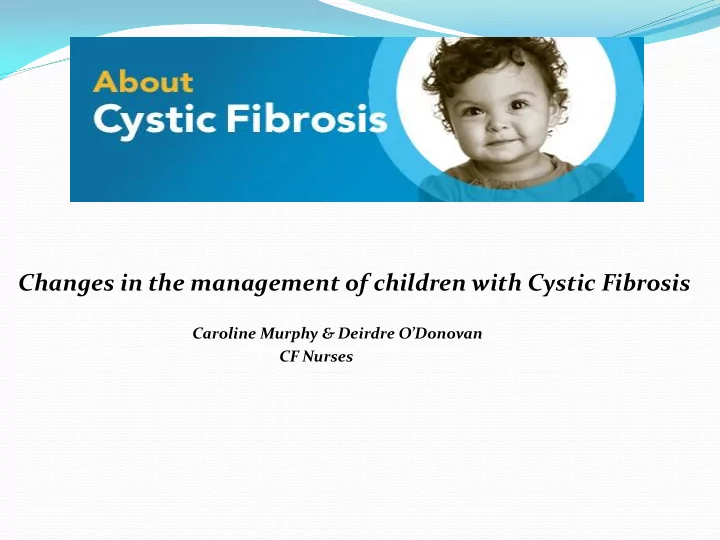 About
Cystic Fibrosis

Changes in the management of children with Cystic Fibrosis

Caroline Murphy & Deirdre O'Donovan
CF Nurses